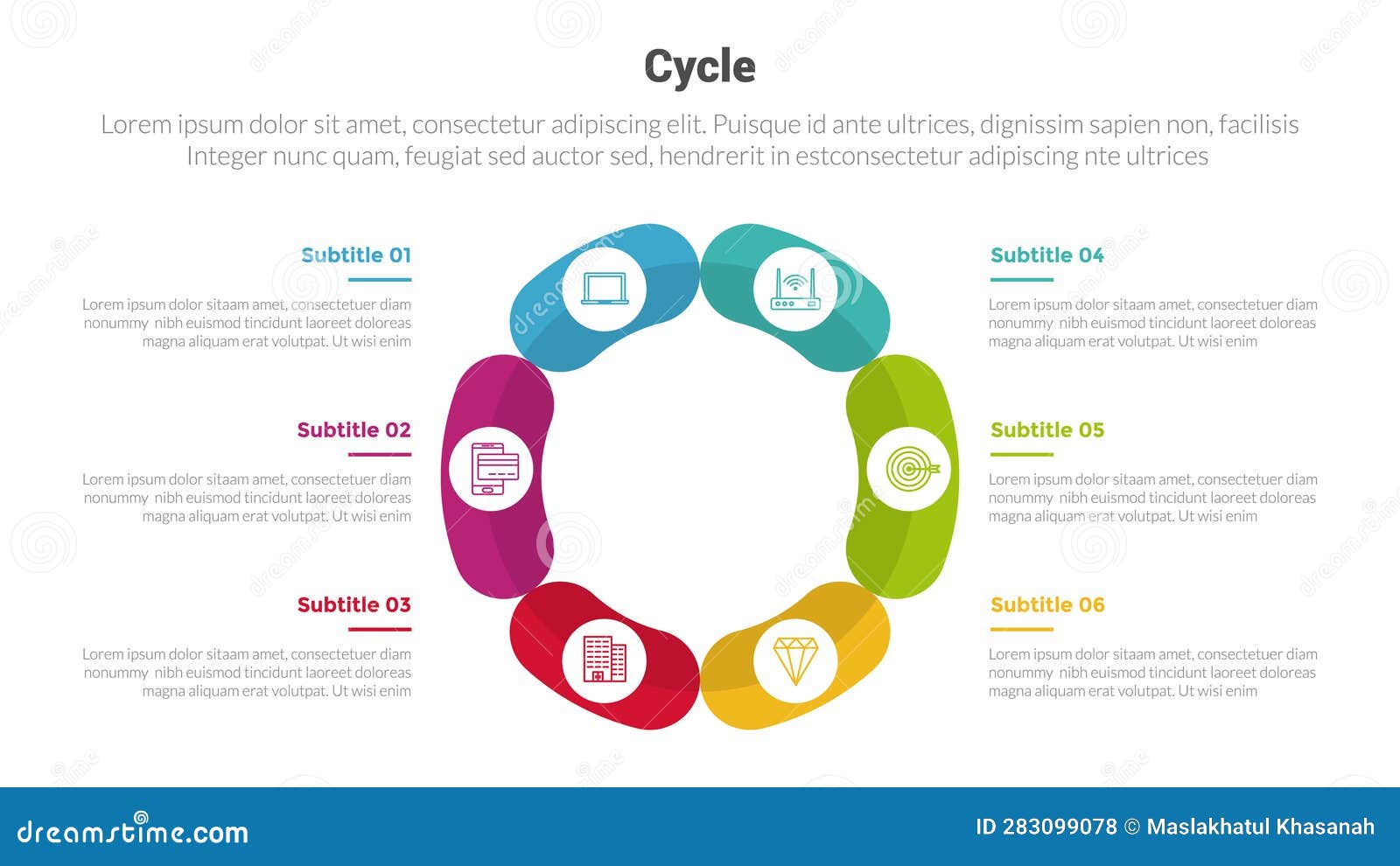 Cycle

Lorem ipsum dolor sit amet, consectetur adipiscing elit. Puisque id ante ultrices, dignissim sapien non, facilisis Integer nunc quam, feugiat sed auctor sed, hendrerit in estconsectetur adipiscing nte ultrices

Subtitle 01

Lorem ipsum dolor sitaam amet, consectetuer diam nonummy nibh euismod tincidunt laoreet doloreas magna aliquam erat volutpat. Ut wisi enim

Subtitle 02

Lorem ipsum dolor sitaam amet, consectetuer diam nonummy nibh euismod tincidunt laoreet doloreas magna aliquam erat volutpat. Ut wisi enim

Subtitle 03

Lorem ipsum dolor sitaam amet, consectetuer diam nonummy nibh euismod tincidunt laoreet doloreas magna aliquam erat volutpat. Ut wisi enim

Subtitle 04

Lorem ipsum dolor sitaam amet, consectetuer diam nonummy nibh euismod tincidunt laoreet doloreas magna aliquam erat volutpat. Ut wisi enim

Subtitle 05

Lorem ipsum dolor sitaam amet, consectetuer diam nonummy nibh euismod tincidunt laoreet doloreas magna aliquam erat volutpat. Ut wisi enim

Subtitle 06

Lorem ipsum dolor sitaam amet, consectetuer diam nonummy nibh euismod tincidunt laoreet doloreas magna aliquam erat volutpat. Ut wisi enim

dreamstime.com

ID 283099078 © Maslakhatul Khasanah